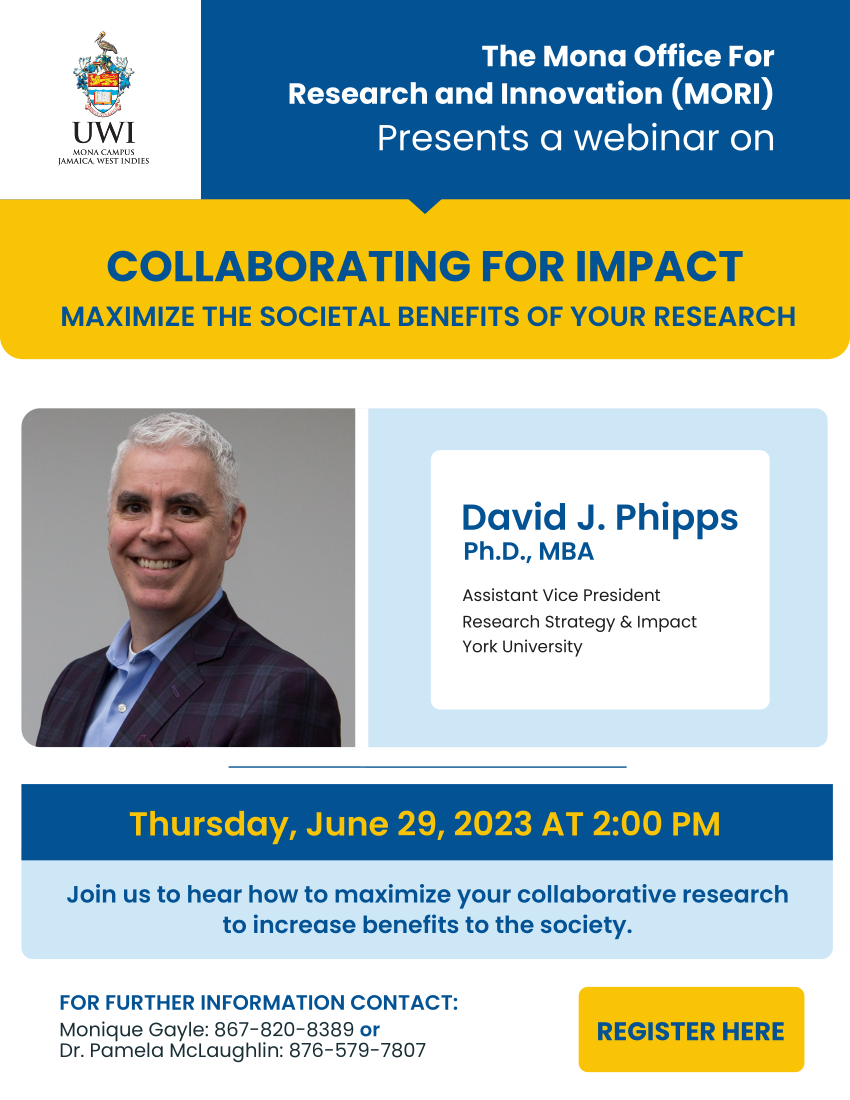 UWI
MONA CAMPUS
JAMAICA, WEST INDIES

The Mona Office For Research and Innovation (MORI)
Presents a webinar on

COLLABORATING FOR IMPACT
MAXIMIZE THE SOCIETAL BENEFITS OF YOUR RESEARCH

David J. Phipps
Ph.D., MBA

Assistant Vice President
Research Strategy & Impact
York University

Thursday, June 29, 2023 AT 2:00 PM

Join us to hear how to maximize your collaborative research to increase benefits to the society.

FOR FURTHER INFORMATION CONTACT:
Monique Gayle: 867-820-8389 or
Dr. Pamela McLaughlin: 876-579-7807

REGISTER HERE